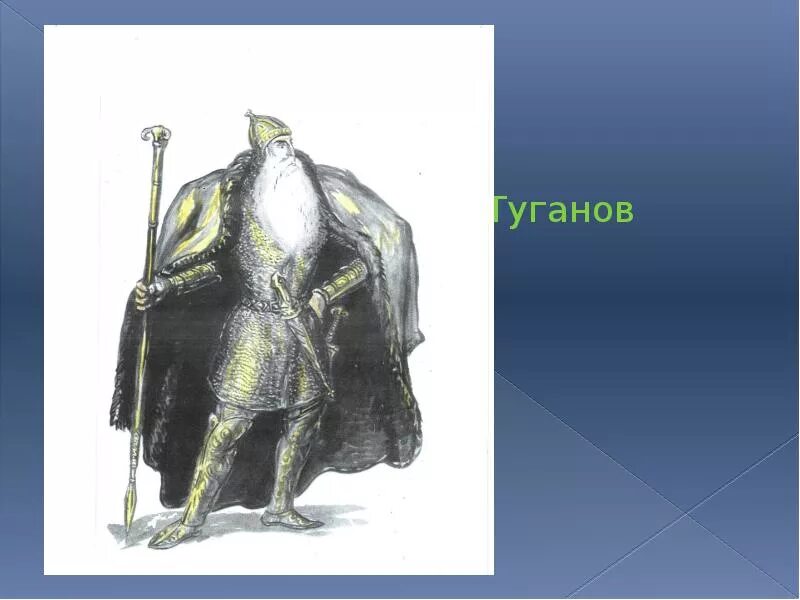 Туганов